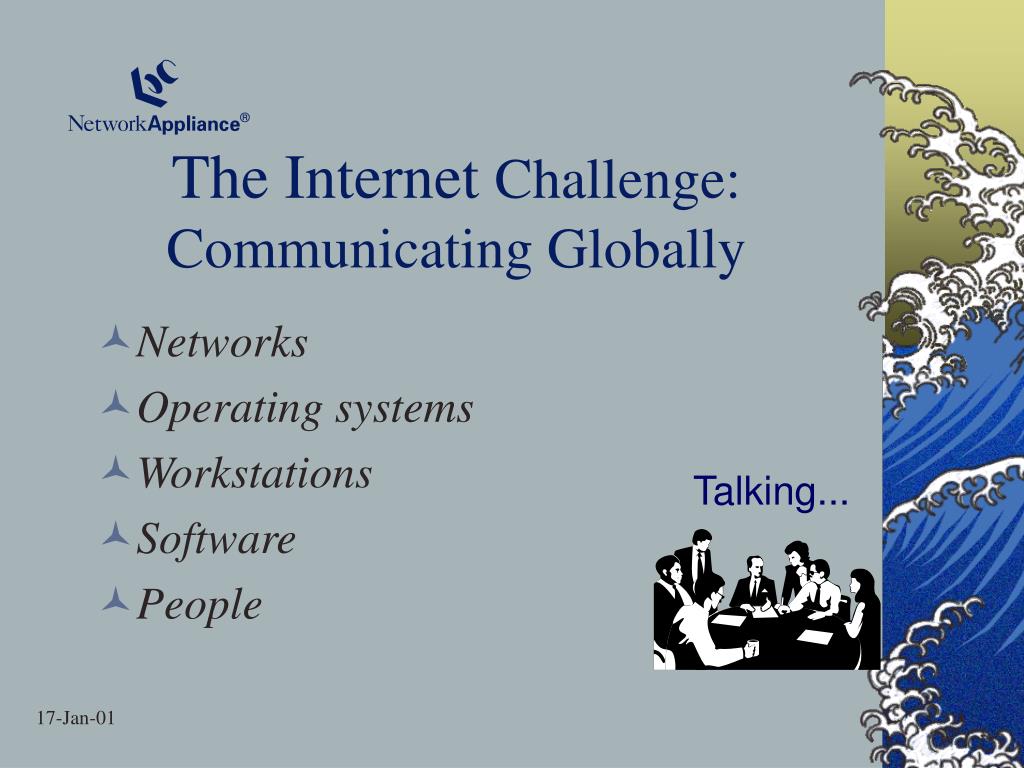 NetworkAppliance®

The Internet Challenge: Communicating Globally

Networks
Operating systems
Workstations
Software
People

Talking...

17-Jan-01